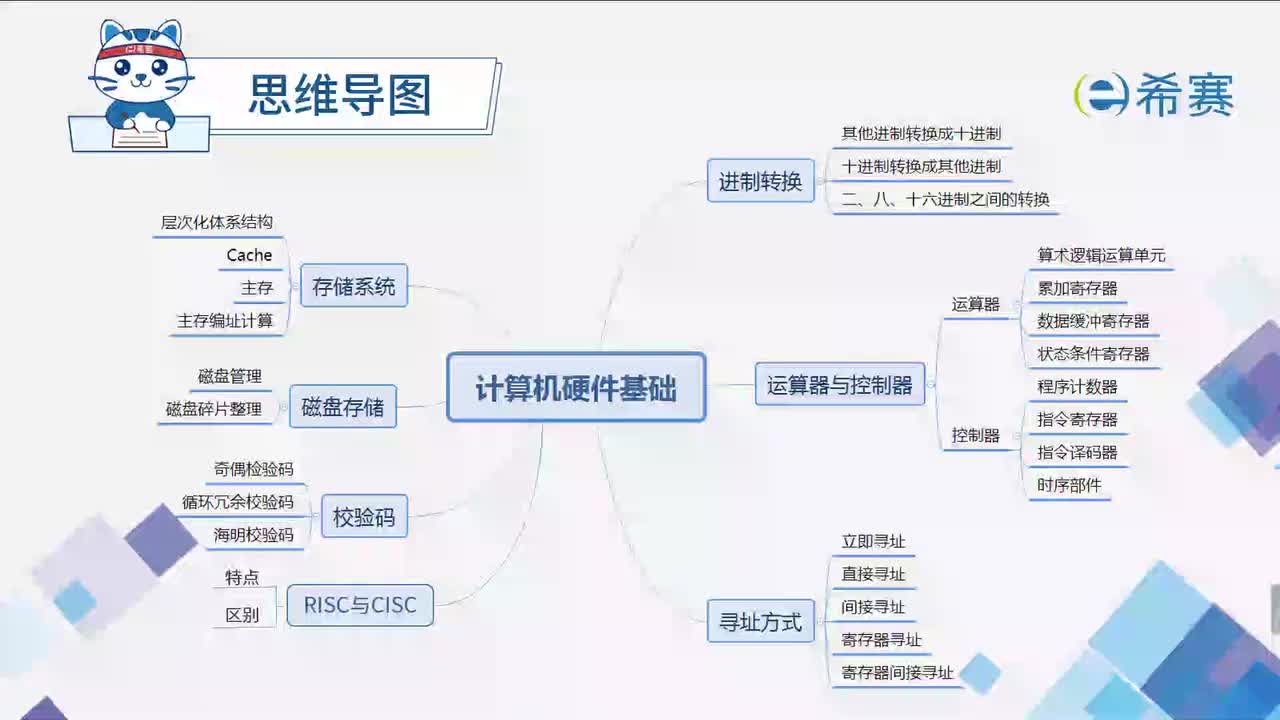 思维导图

希赛

计算机硬件基础

进制转换
其他进制转换成十进制
十进制转换成其他进制
二、八、十六进制之间的转换

运算器与控制器
运算器
算术逻辑运算单元
累加寄存器
数据缓冲寄存器
状态条件寄存器
控制器
程序计数器
指令寄存器
指令译码器
时序部件

寻址方式
立即寻址
直接寻址
间接寻址
寄存器寻址
寄存器间接寻址

存储系统
层次化体系结构
Cache
主存
主存编址计算

磁盘存储
磁盘管理
磁盘碎片整理

校验码
奇偶检验码
循环冗余校验码
海明校验码

RISC与CISC
特点
区别